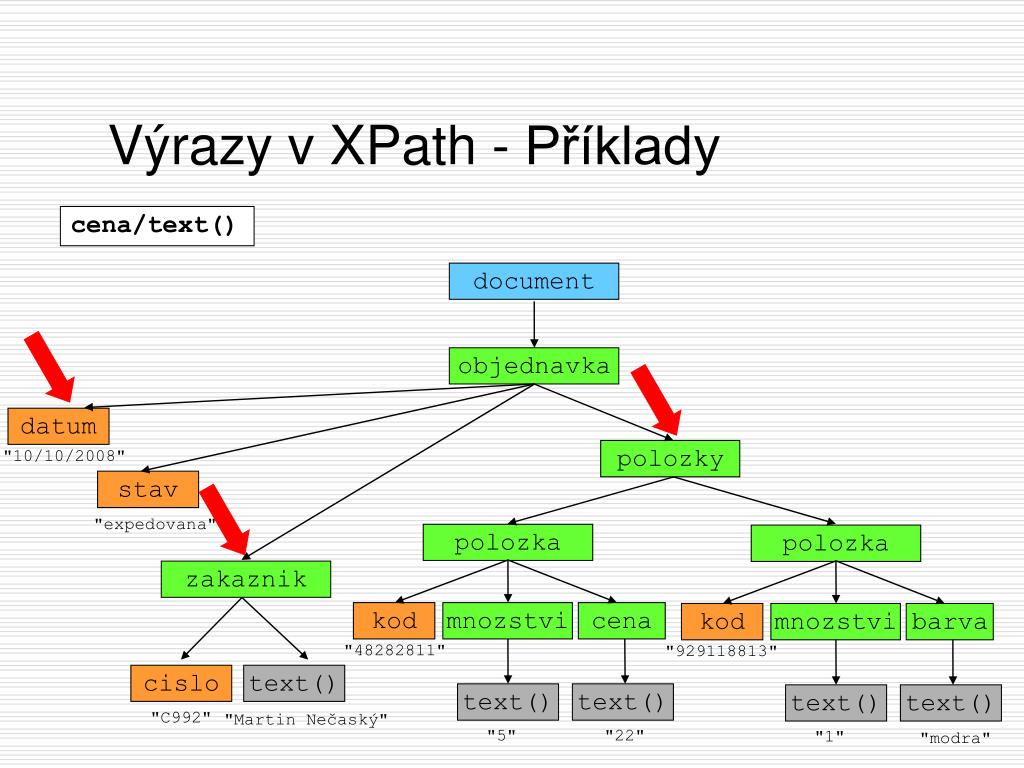 Výrazy v XPath - Příklady

cena/text()

document

objednavka

datum

"10/10/2008"

stav

"expedovana"

zakaznik

cislo

"C992"

text()

"Martin Nečaský"

polozky

polozka

kod

"48282811"

mnozstvi

text()

"5"

cena

text()

"22"

polozka

kod

"929118813"

mnozstvi

text()

"1"

barva

text()

"modra"